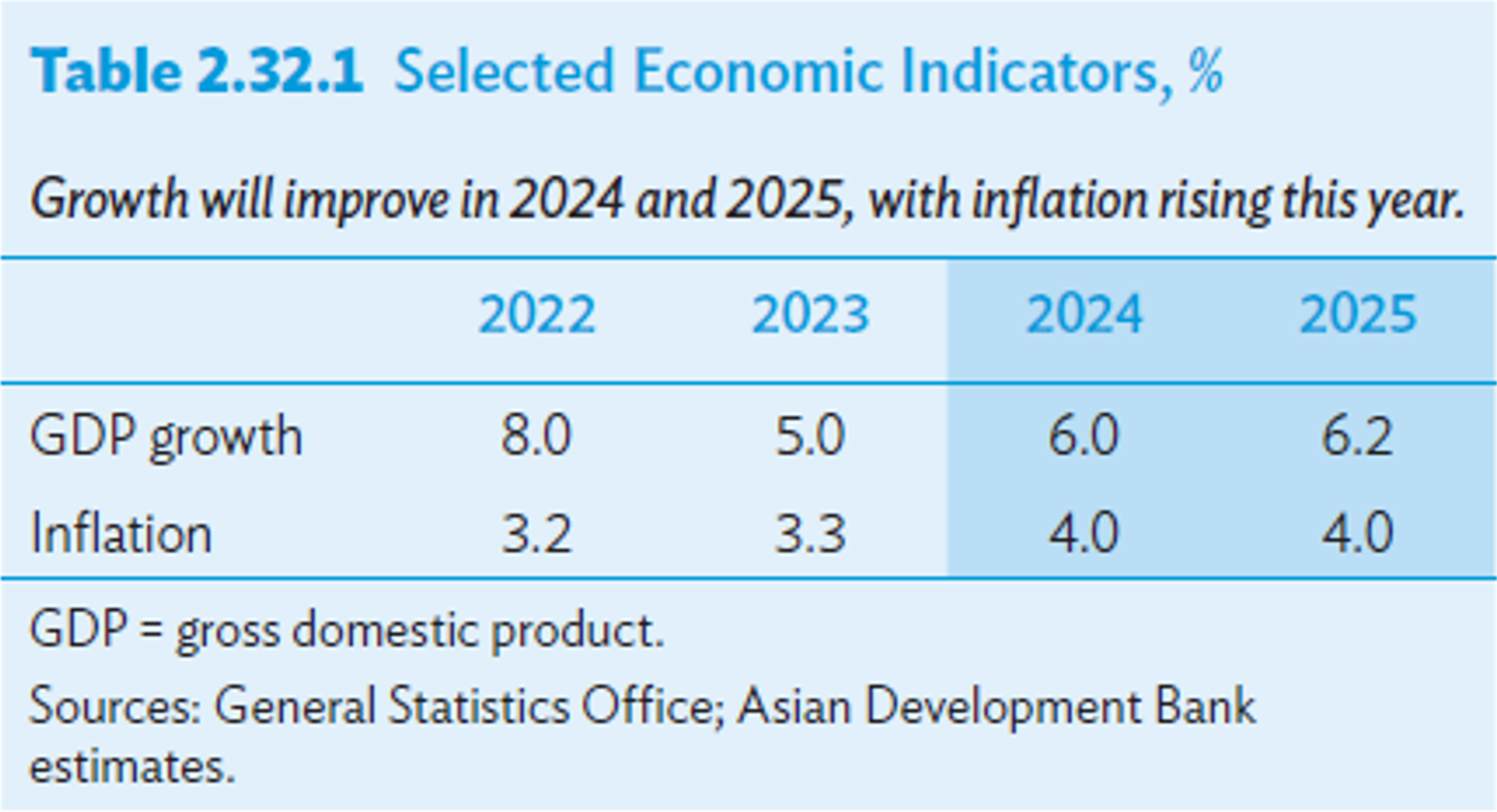 Table 2.32.1 Selected Economic Indicators, %

Growth will improve in 2024 and 2025, with inflation rising this year.

| | 2022 | 2023 | 2024 | 2025 |
|---|---|---|---|---|
| GDP growth | 8.0 | 5.0 | 6.0 | 6.2 |
| Inflation | 3.2 | 3.3 | 4.0 | 4.0 |

GDP = gross domestic product.

Sources: General Statistics Office; Asian Development Bank estimates.